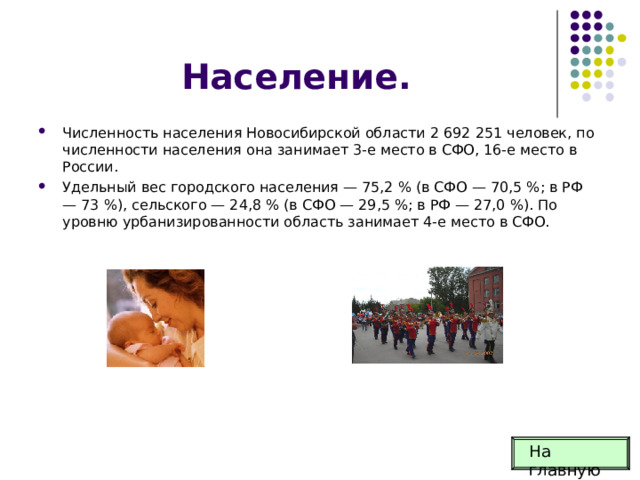 Население.

• Численность населения Новосибирской области 2 692 251 человек, по численности населения она занимает 3-е место в СФО, 16-е место в России.

• Удельный вес городского населения — 75,2 % (в СФО — 70,5 %; в РФ — 73 %), сельского — 24,8 % (в СФО — 29,5 %; в РФ — 27,0 %). По уровню урбанизированности область занимает 4-е место в СФО.

На главную